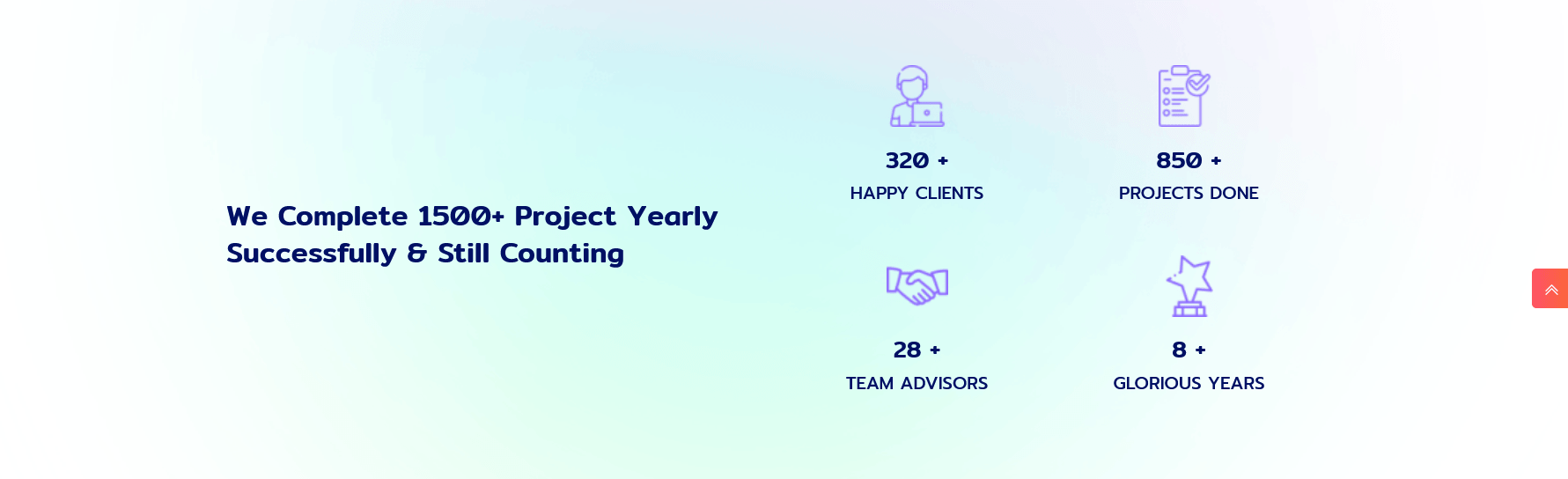 We Complete 1500+ Project Yearly Successfully & Still Counting

320 +
HAPPY CLIENTS

850 +
PROJECTS DONE

28 +
TEAM ADVISORS

8 +
GLORIOUS YEARS